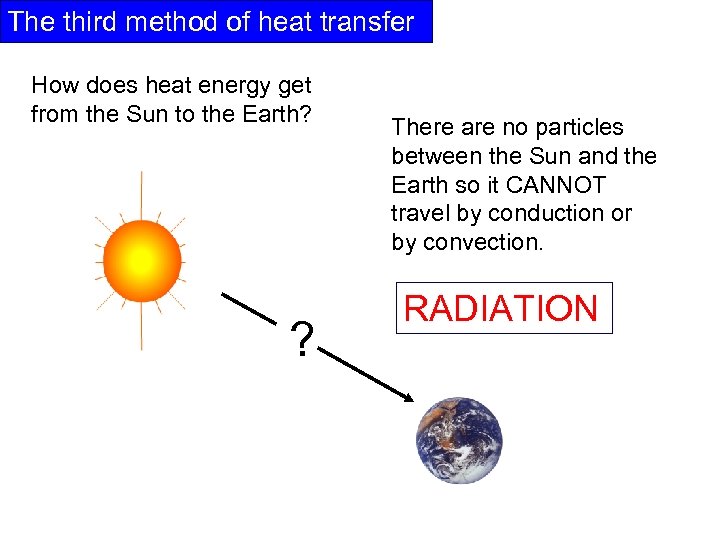 The third method of heat transfer

How does heat energy get from the Sun to the Earth?

There are no particles between the Sun and the Earth so it CANNOT travel by conduction or by convection.

RADIATION

?